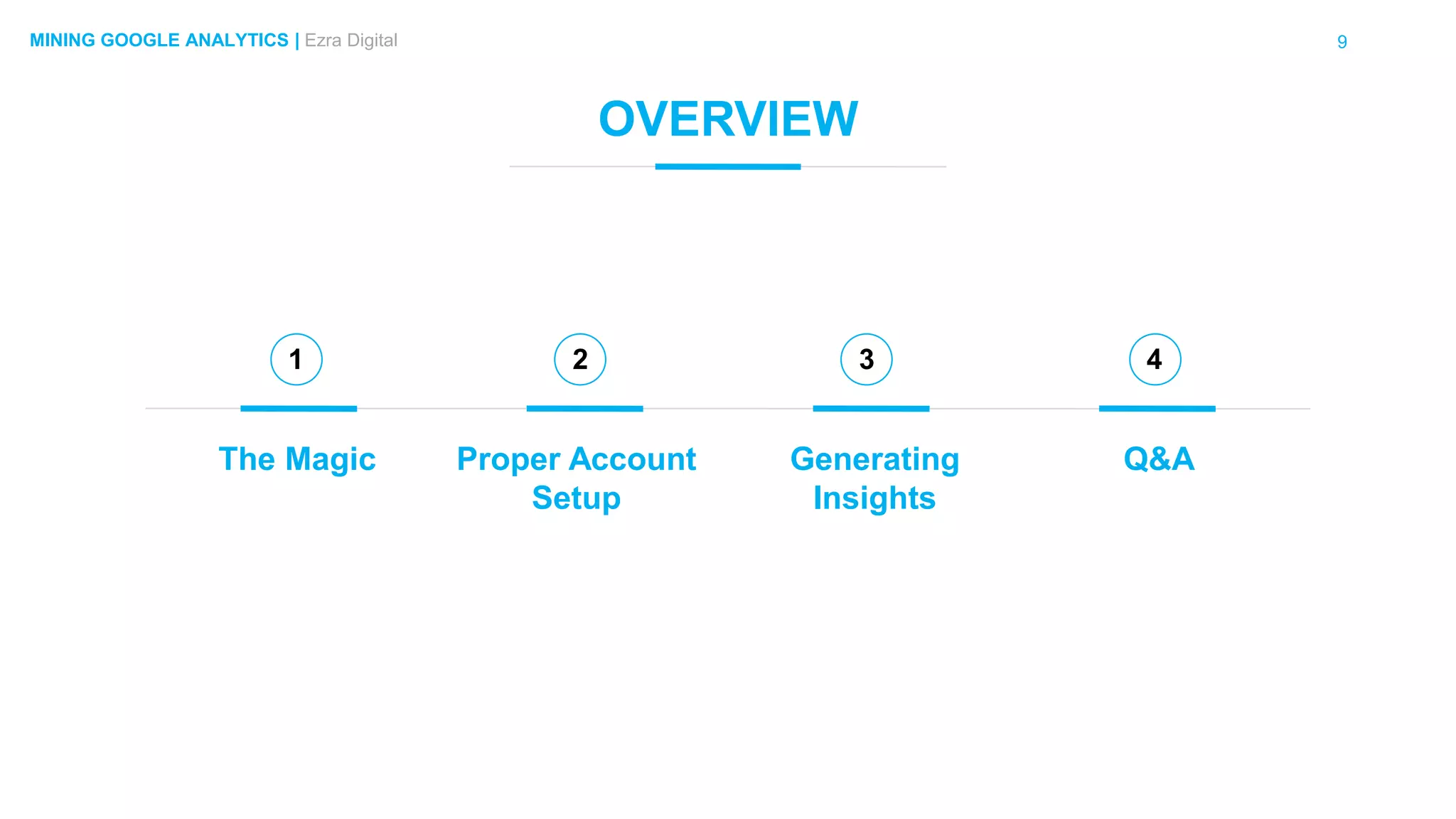 MINING GOOGLE ANALYTICS | Ezra Digital

9

OVERVIEW

1

The Magic

2

Proper Account Setup

3

Generating Insights

4

Q&A